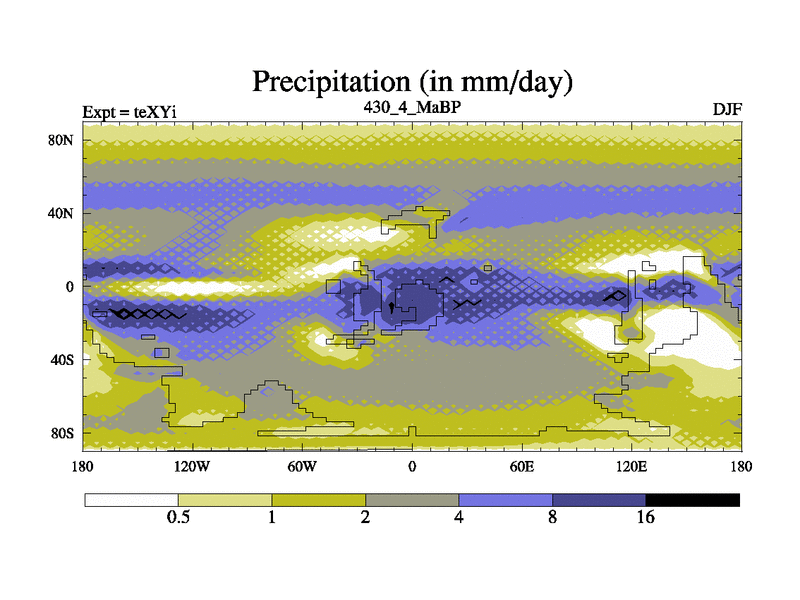 Precipitation (in mm/day)

Expt = teXYi
430_4_MaBP
DJF

80N
40N
0
40S
80S

180
120W
60W
0
60E
120E
180

0.5
1
2
4
8
16